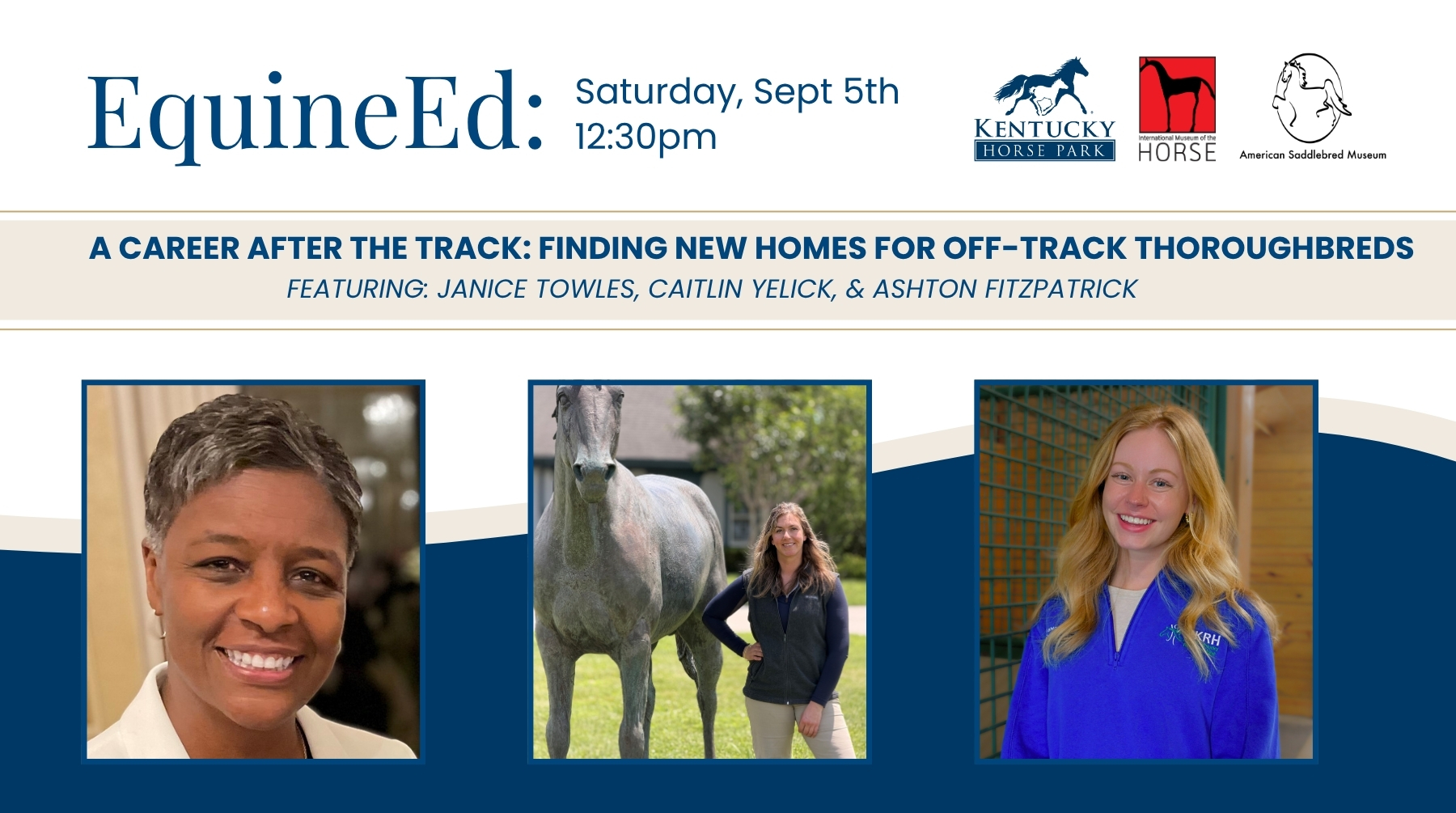 EquineEd:

Saturday, Sept 5th
12:30pm

KENTUCKY
HORSE PARK

International Museum of the
HORSE

American Saddlebred Museum

A CAREER AFTER THE TRACK: FINDING NEW HOMES FOR OFF-TRACK THOROUGHBREDS

FEATURING: JANICE TOWLES, CAITLIN YELICK, & ASHTON FITZPATRICK

KRH